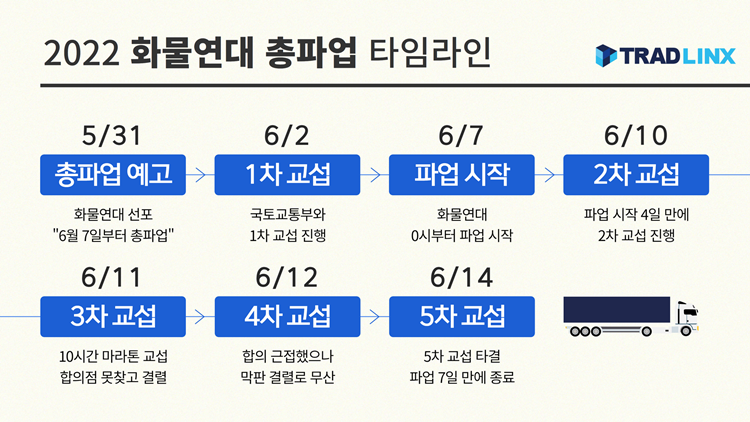 2022 화물연대 총파업 타임라인

TRADLINX

5/31
총파업 예고
화물연대 선포
"6월 7일부터 총파업"

6/2
1차 교섭
국토교통부와
1차 교섭 진행

6/7
파업 시작
화물연대
0시부터 파업 시작

6/10
2차 교섭
파업 시작 4일 만에
2차 교섭 진행

6/11
3차 교섭
10시간 마라톤 교섭
합의점 못찾고 결렬

6/12
4차 교섭
합의 근접했으나
막판 결렬로 무산

6/14
5차 교섭
5차 교섭 타결
파업 7일 만에 종료